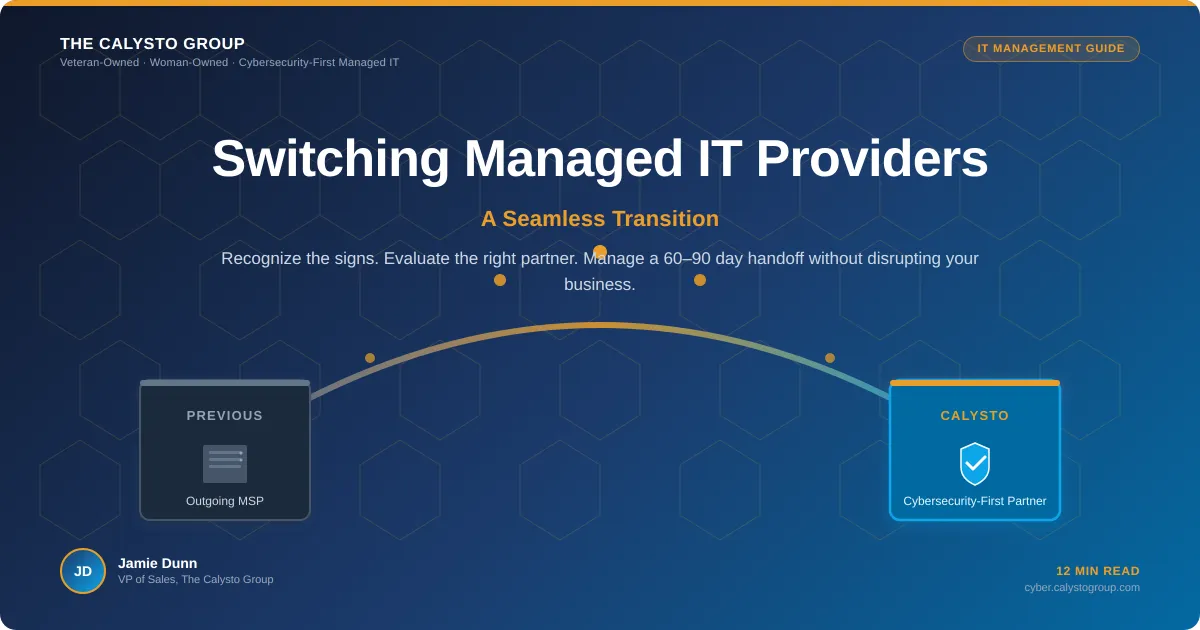 THE CALYSTO GROUP
Veteran-Owned · Woman-Owned · Cybersecurity-First Managed IT

IT MANAGEMENT GUIDE

Switching Managed IT Providers

A Seamless Transition

Recognize the signs. Evaluate the right partner. Manage a 60–90 day handoff without disrupting your business.

PREVIOUS

Outgoing MSP

CALYSTO

Cybersecurity-First Partner

JD

Jamie Dunn
VP of Sales, The Calysto Group

12 MIN READ
cyber.calystogroup.com